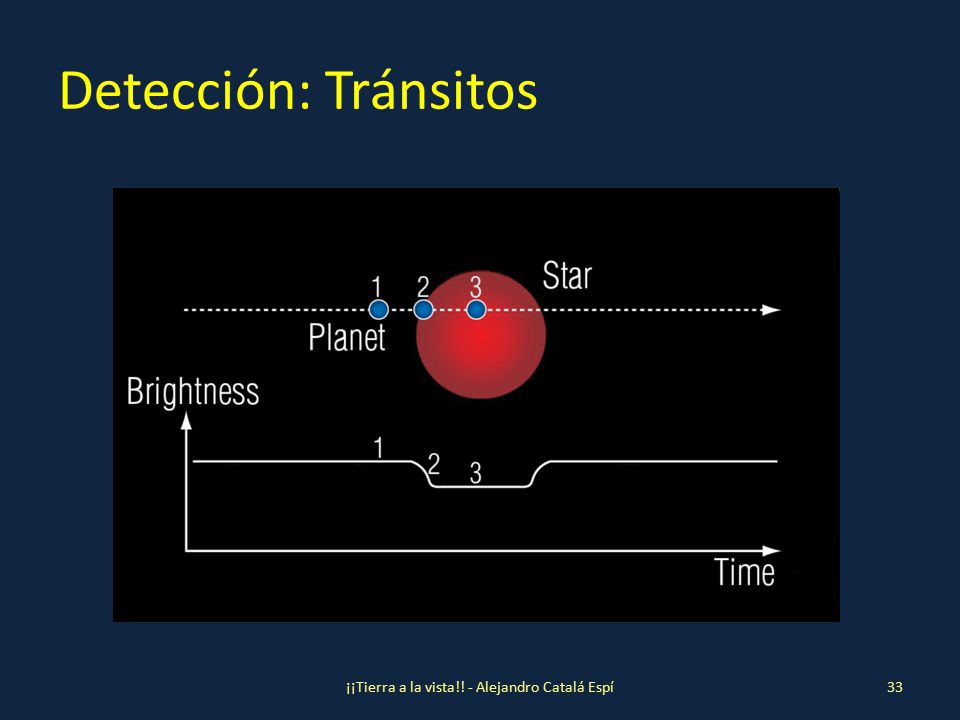 Detección: Tránsitos

1 2 3 Star

Planet

Brightness

1

2 3

Time

¡¡Tierra a la vista!! - Alejandro Catalá Espí

33